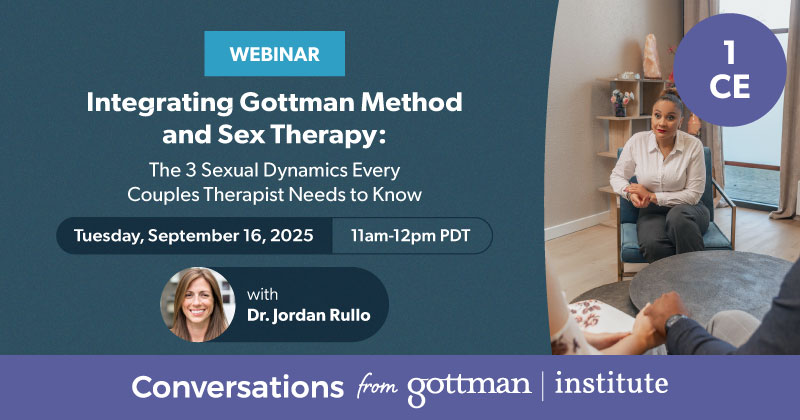 WEBINAR

Integrating Gottman Method and Sex Therapy:

The 3 Sexual Dynamics Every Couples Therapist Needs to Know

Tuesday, September 16, 2025 11am-12pm PDT

with
Dr. Jordan Rullo

1
CE

Conversations from gottman | institute